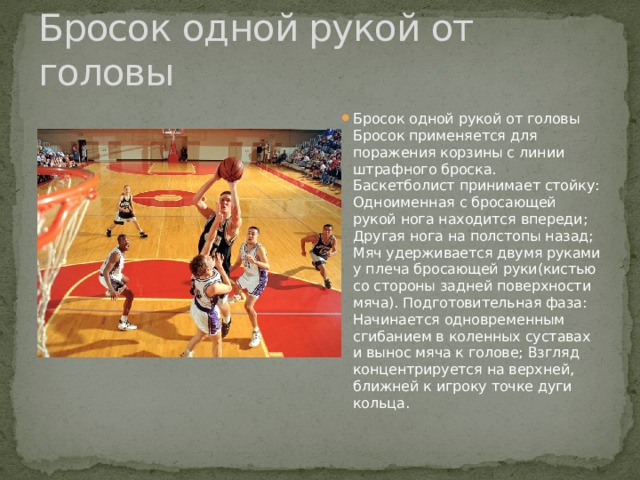 Бросок одной рукой от головы

Бросок одной рукой от головы Бросок применяется для поражения корзины с линии штрафного броска. Баскетболист принимает стойку: Одноименная с бросающей рукой нога находится впереди; Другая нога на полстопы назад; Мяч удерживается двумя руками у плеча бросающей руки(кистью со стороны задней поверхности мяча). Подготовительная фаза: Начинается одновременным сгибанием в коленных суставах и вынос мяча к голове; Взгляд концентрируется на верхней, ближней к игроку точке дуги кольца.